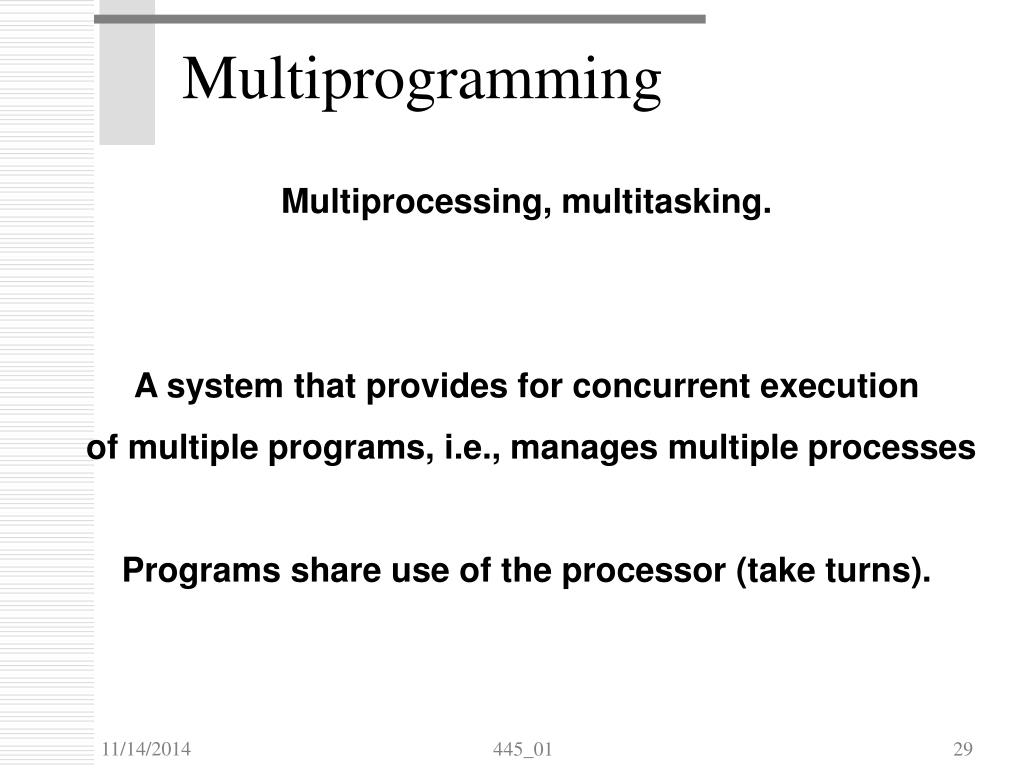 Multiprogramming

Multiprocessing, multitasking.

A system that provides for concurrent execution of multiple programs, i.e., manages multiple processes

Programs share use of the processor (take turns).

11/14/2014
445_01
29